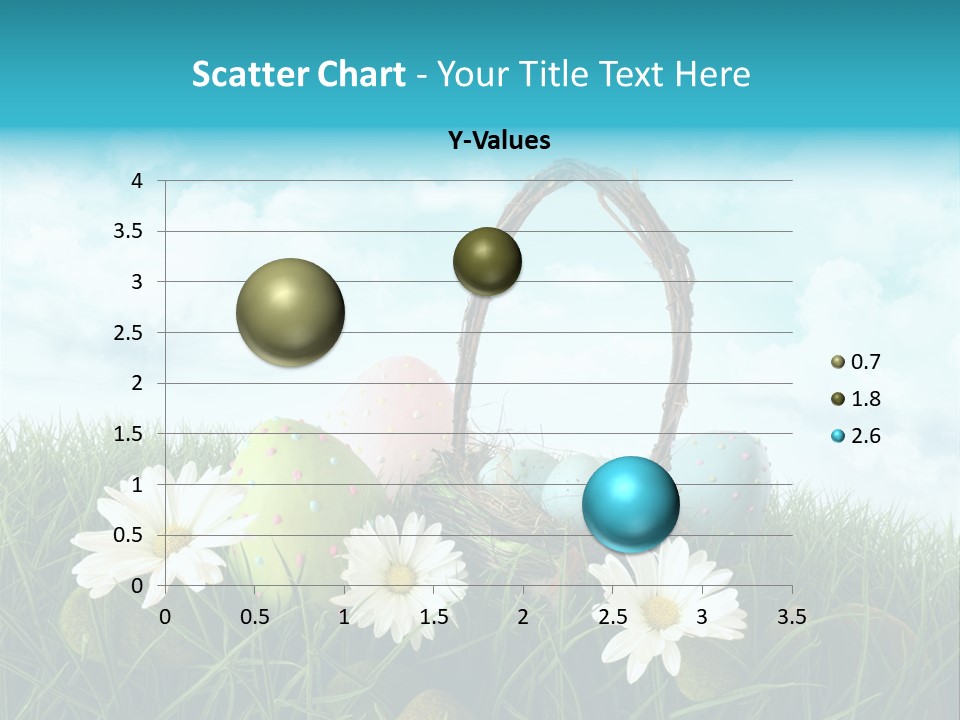 Scatter Chart - Your Title Text Here

Y-Values

4
3.5
3
2.5
2
1.5
1
0.5
0

0 0.5 1 1.5 2 2.5 3 3.5

0.7
1.8
2.6